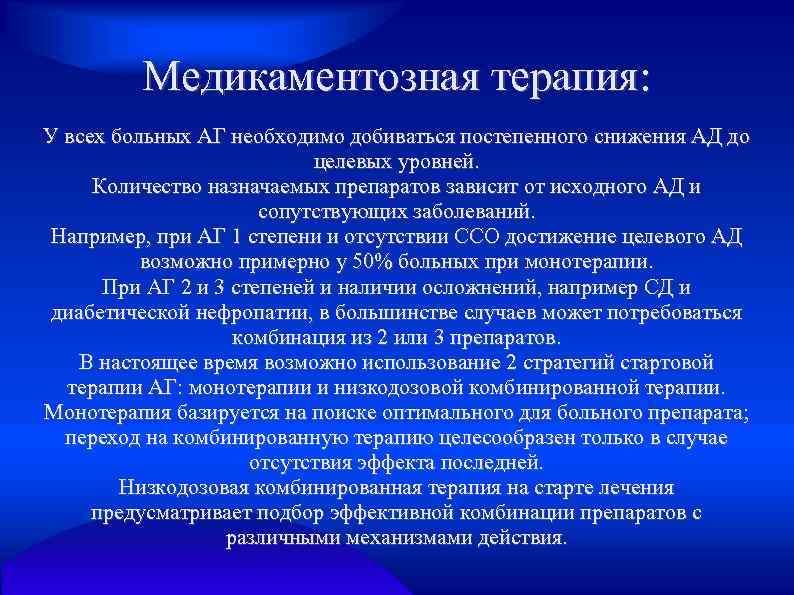 Медикаментозная терапия:

У всех больных АГ необходимо добиваться постепенного снижения АД до целевых уровней.
Количество назначаемых препаратов зависит от исходного АД и сопутствующих заболеваний.
Например, при АГ 1 степени и отсутствии ССО достижение целевого АД возможно примерно у 50% больных при монотерапии.
При АГ 2 и 3 степеней и наличии осложнений, например СД и диабетической нефропатии, в большинстве случаев может потребоваться комбинация из 2 или 3 препаратов.
В настоящее время возможно использование 2 стратегий стартовой терапии АГ: монотерапии и низкодозовой комбинированной терапии.
Монотерапия базируется на поиске оптимального для больного препарата; переход на комбинированную терапию целесообразен только в случае отсутствия эффекта последней.
Низкодозовая комбинированная терапия на старте лечения предусматривает подбор эффективной комбинации препаратов с различными механизмами действия.